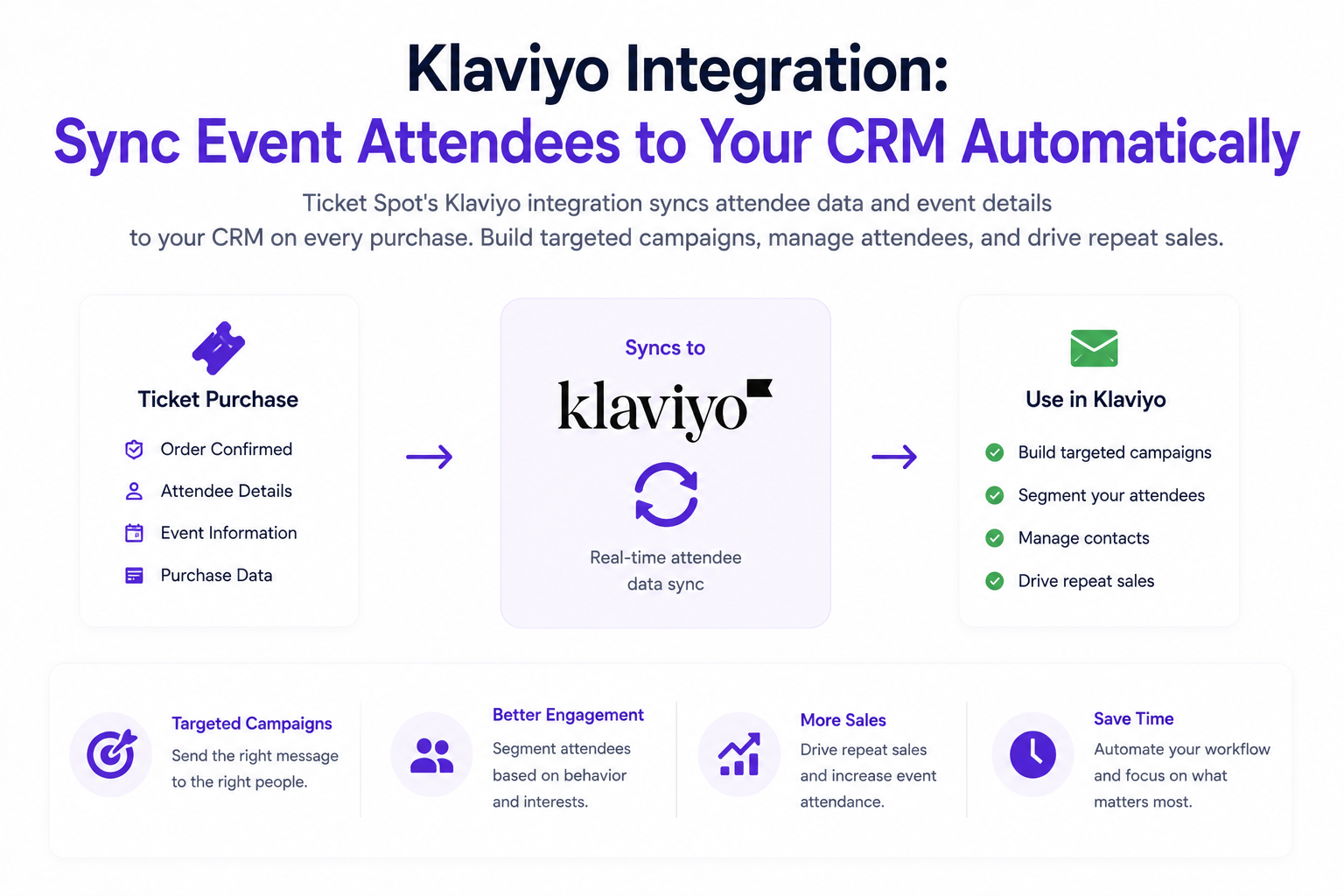 Klaviyo Integration:
Sync Event Attendees to Your CRM Automatically

Ticket Spot's Klaviyo integration syncs attendee data and event details to your CRM on every purchase. Build targeted campaigns, manage attendees, and drive repeat sales.

Ticket Purchase

Order Confirmed
Attendee Details
Event Information
Purchase Data

Syncs to

klaviyo

Real-time attendee data sync

Use in Klaviyo

Build targeted campaigns
Segment your attendees
Manage contacts
Drive repeat sales

Targeted Campaigns
Send the right message to the right people.

Better Engagement
Segment attendees based on behavior and interests.

More Sales
Drive repeat sales and increase event attendance.

Save Time
Automate your workflow and focus on what matters most.